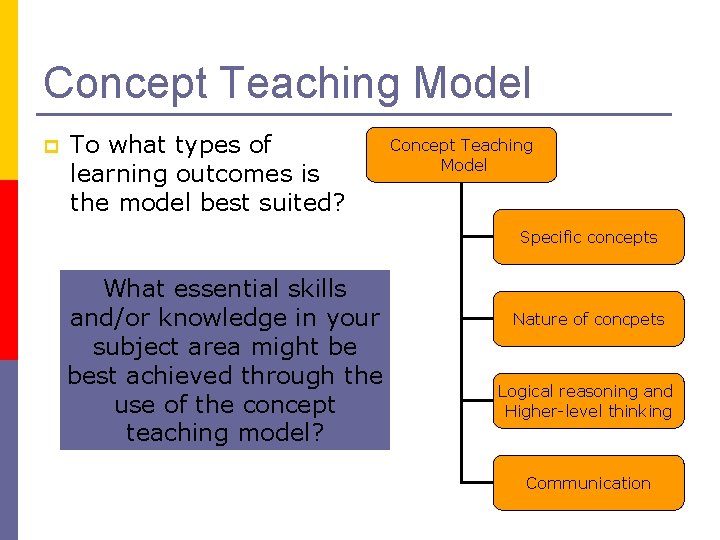 Concept Teaching Model

To what types of learning outcomes is the model best suited?

What essential skills and/or knowledge in your subject area might be best achieved through the use of the concept teaching model?

Concept Teaching Model

Specific concepts

Nature of concpets

Logical reasoning and Higher-level thinking

Communication